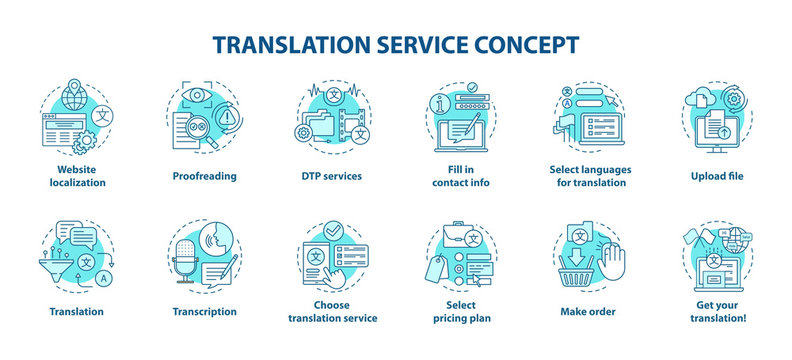 TRANSLATION SERVICE CONCEPT

Website localization

Proofreading

DTP services

Fill in contact info

Select languages for translation

Upload file

Translation

Transcription

Choose translation service

Select pricing plan

Make order

Get your translation!